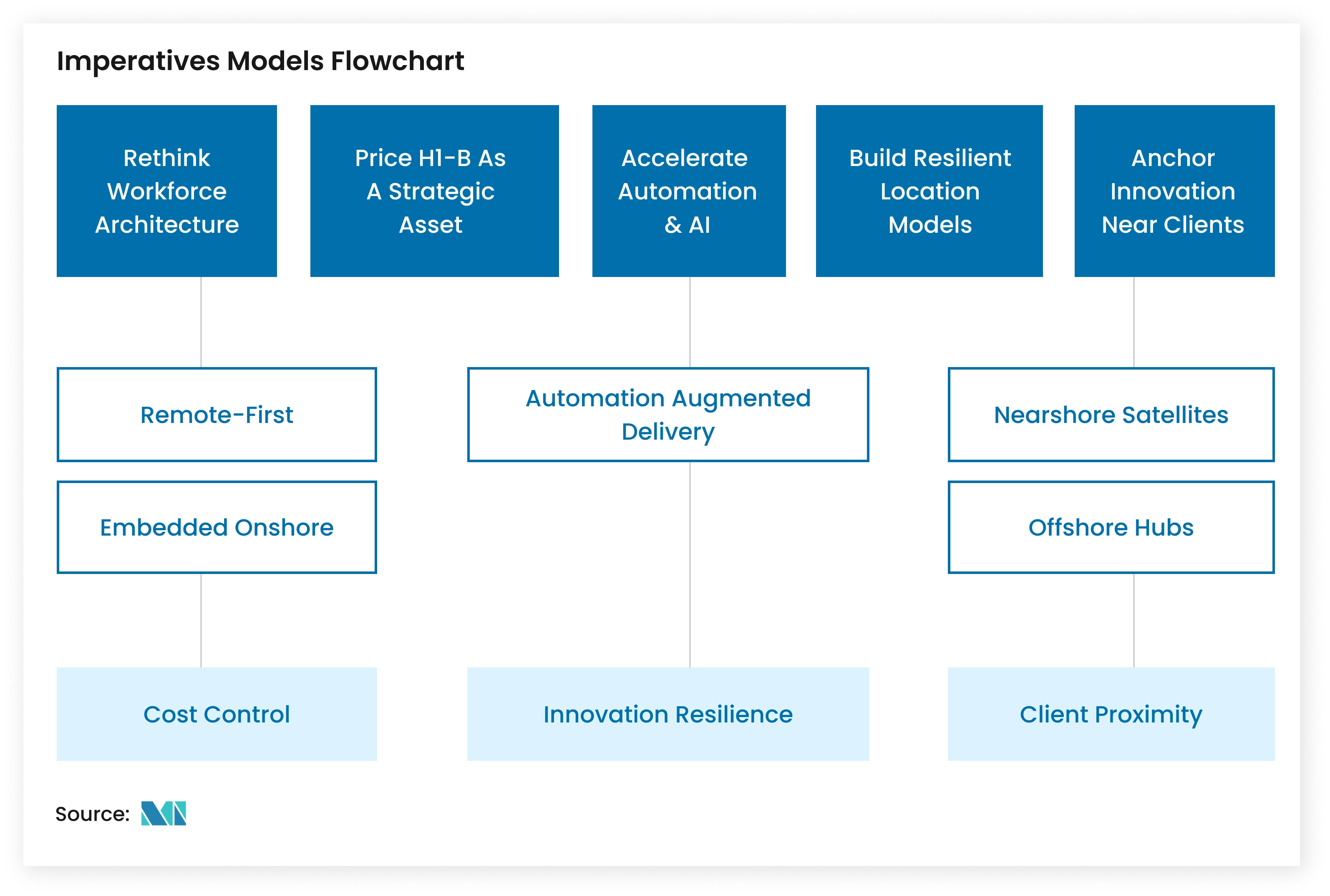 Imperatives Models Flowchart

Rethink Workforce Architecture

Price H1-B As A Strategic Asset

Accelerate Automation & AI

Build Resilient Location Models

Anchor Innovation Near Clients

Remote-First

Automation Augmented Delivery

Nearshore Satellites

Embedded Onshore

Offshore Hubs

Cost Control

Innovation Resilience

Client Proximity

Source: